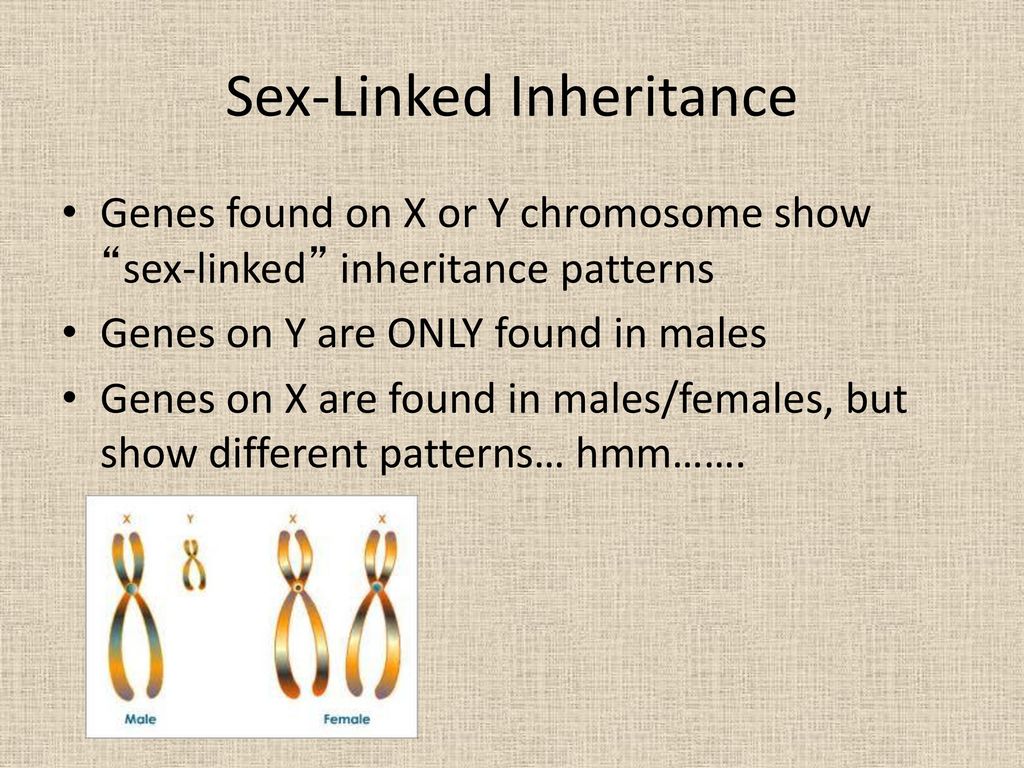 Sex-Linked Inheritance

• Genes found on X or Y chromosome show “sex-linked” inheritance patterns
• Genes on Y are ONLY found in males
• Genes on X are found in males/females, but show different patterns… hmm…….

X Y X X

Male Female